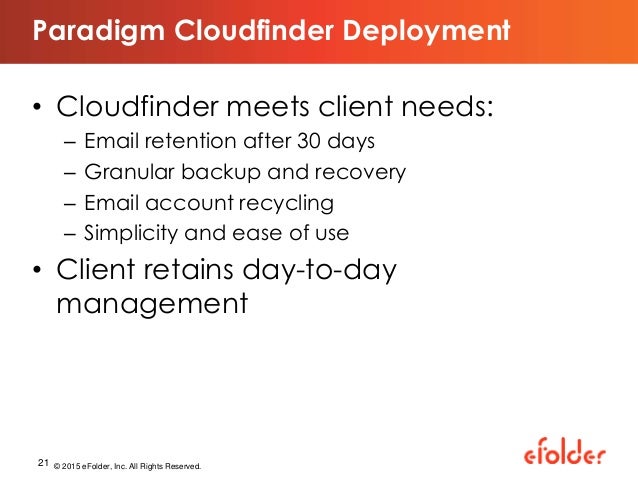 Paradigm Cloudfinder Deployment

• Cloudfinder meets client needs:
– Email retention after 30 days
– Granular backup and recovery
– Email account recycling
– Simplicity and ease of use

• Client retains day-to-day management

21 © 2015 eFolder, Inc. All Rights Reserved.

efolder